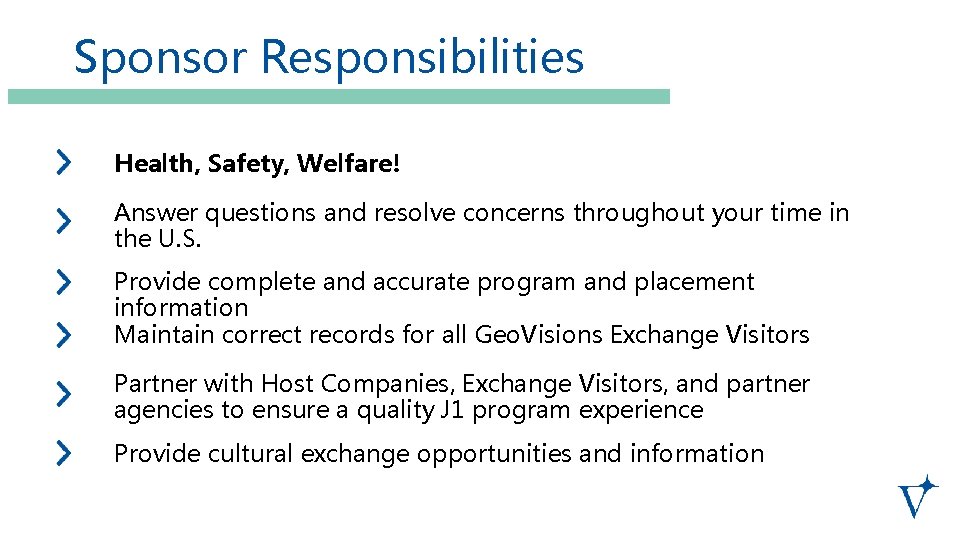 Sponsor Responsibilities

Health, Safety, Welfare!

Answer questions and resolve concerns throughout your time in the U.S.

Provide complete and accurate program and placement information

Maintain correct records for all GeoVisions Exchange Visitors

Partner with Host Companies, Exchange Visitors, and partner agencies to ensure a quality J1 program experience

Provide cultural exchange opportunities and information